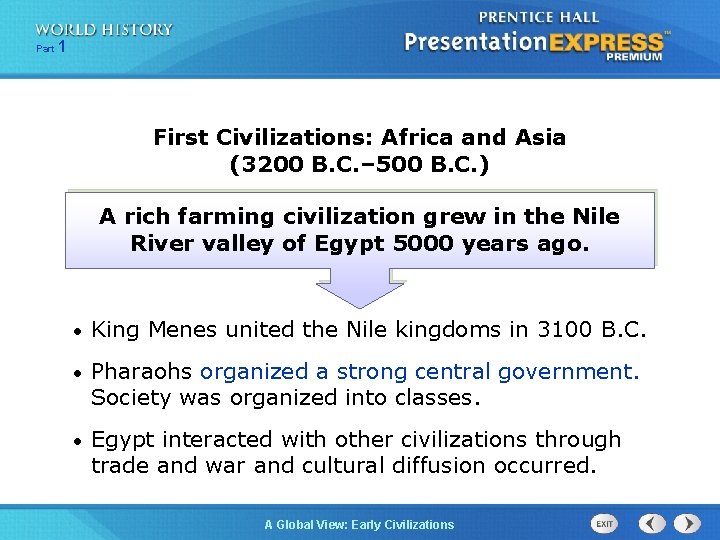 WORLD HISTORY
Part 1

PRENTICE HALL
PresentationEXPRESS™
PREMIUM

First Civilizations: Africa and Asia
(3200 B.C.–500 B.C.)

A rich farming civilization grew in the Nile River valley of Egypt 5000 years ago.

• King Menes united the Nile kingdoms in 3100 B.C.

• Pharaohs organized a strong central government. Society was organized into classes.

• Egypt interacted with other civilizations through trade and war and cultural diffusion occurred.

A Global View: Early Civilizations

EXIT